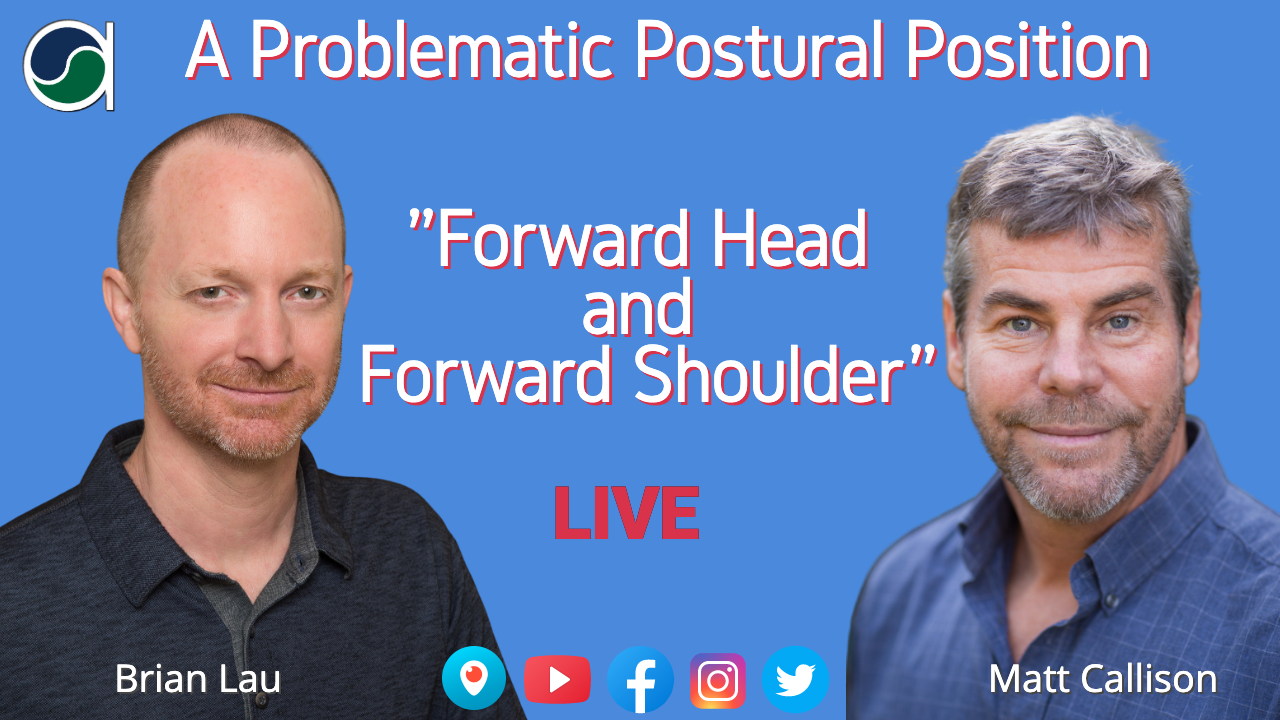 A Problematic Postural Position

"Forward Head and Forward Shoulder"

LIVE

Brian Lau

Matt Callison